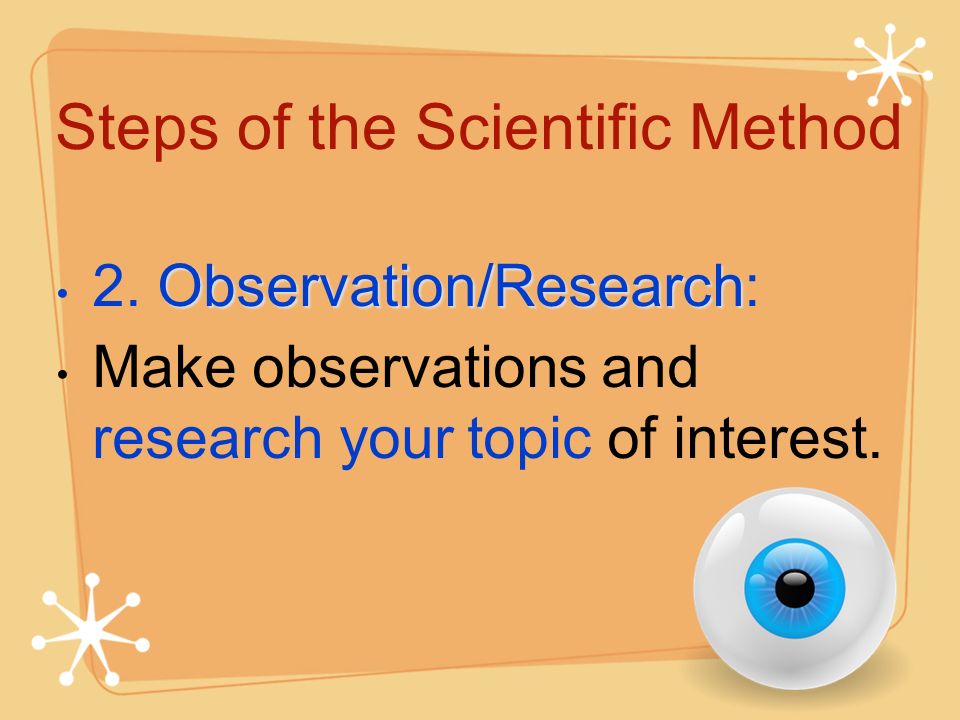 Steps of the Scientific Method

• 2. Observation/Research:
• Make observations and research your topic of interest.